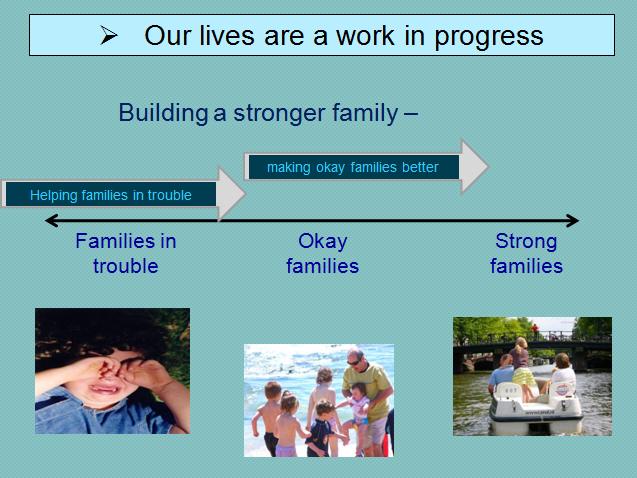 ➢ Our lives are a work in progress

Building a stronger family –

making okay families better

Helping families in trouble

Families in trouble

Okay families

Strong families